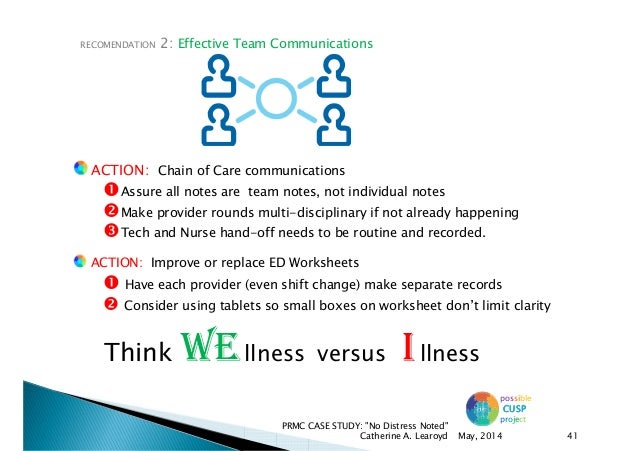 RECOMENDATION 2: Effective Team Communications

ACTION: Chain of Care communications
❶ Assure all notes are team notes, not individual notes
❷ Make provider rounds multi-disciplinary if not already happening
❸ Tech and Nurse hand-off needs to be routine and recorded.

ACTION: Improve or replace ED Worksheets
❶ Have each provider (even shift change) make separate records
❷ Consider using tablets so small boxes on worksheet don't limit clarity

Think WEllness versus Illness

possible CUSP project

PRMC CASE STUDY: "No Distress Noted"
Catherine A. Learoyd May, 2014 41